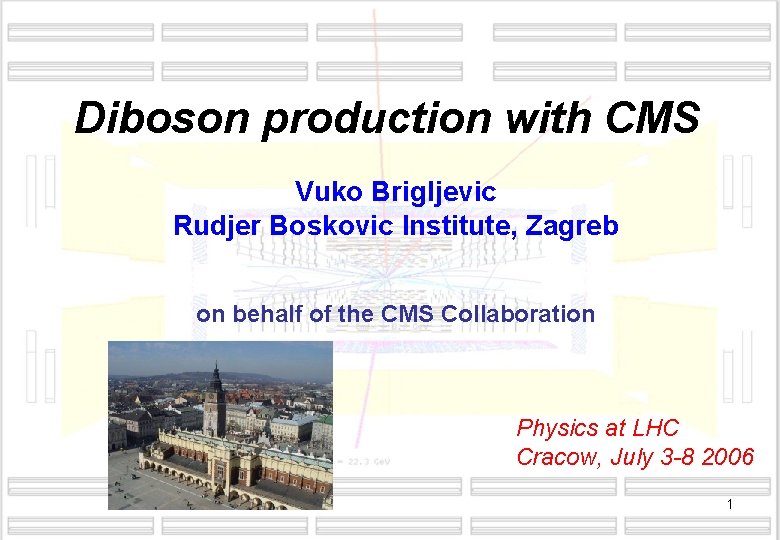 Diboson production with CMS

Vuko Brigljevic
Rudjer Boskovic Institute, Zagreb

on behalf of the CMS Collaboration

= 22.3 GeV

Physics at LHC
Cracow, July 3-8 2006

1